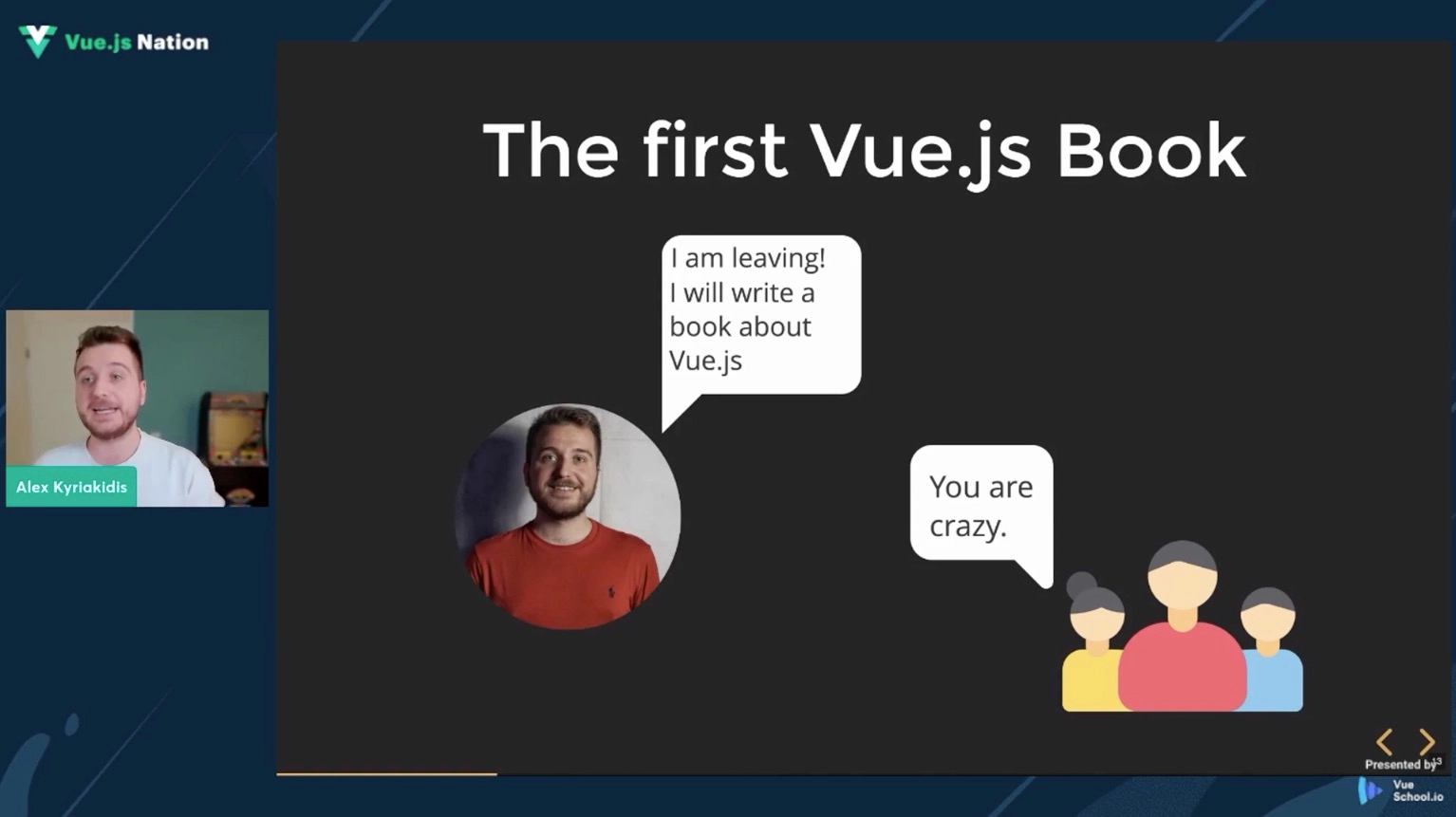 Vue.js Nation

Alex Kyriakidis

The first Vue.js Book

I am leaving! I will write a book about Vue.js

You are crazy.

Presented by

Vue School.io